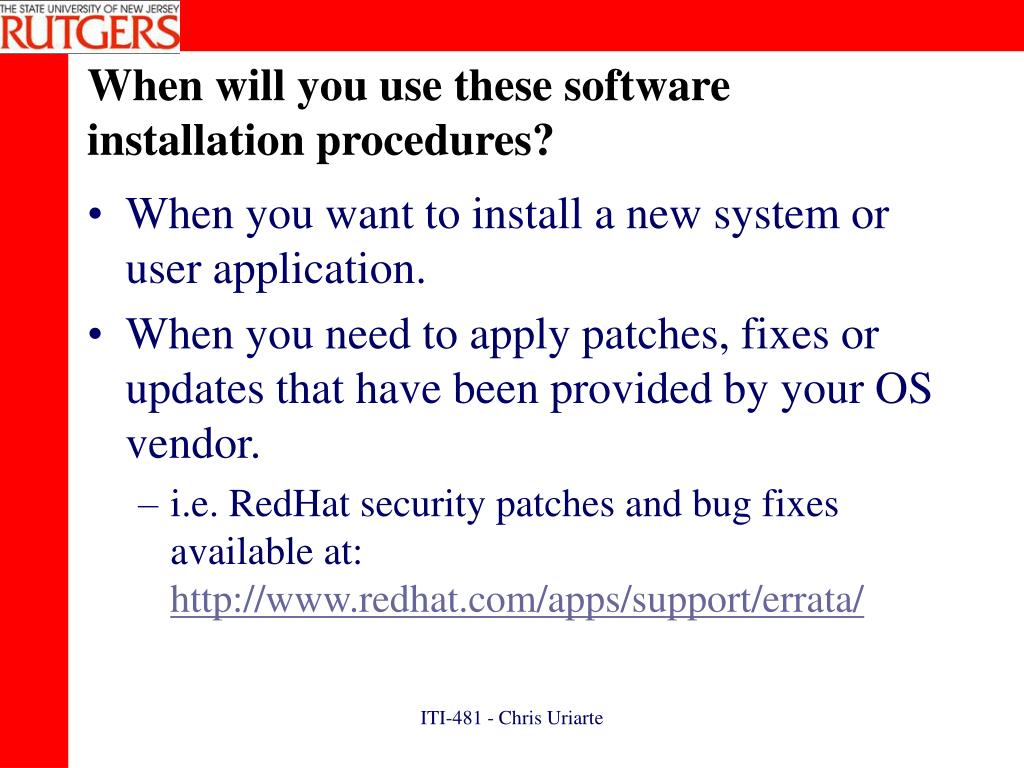 THE STATE UNIVERSITY OF NEW JERSEY
RUTGERS

When will you use these software installation procedures?

• When you want to install a new system or user application.
• When you need to apply patches, fixes or updates that have been provided by your OS vendor.
– i.e. RedHat security patches and bug fixes available at: http://www.redhat.com/apps/support/errata/

ITI-481 - Chris Uriarte